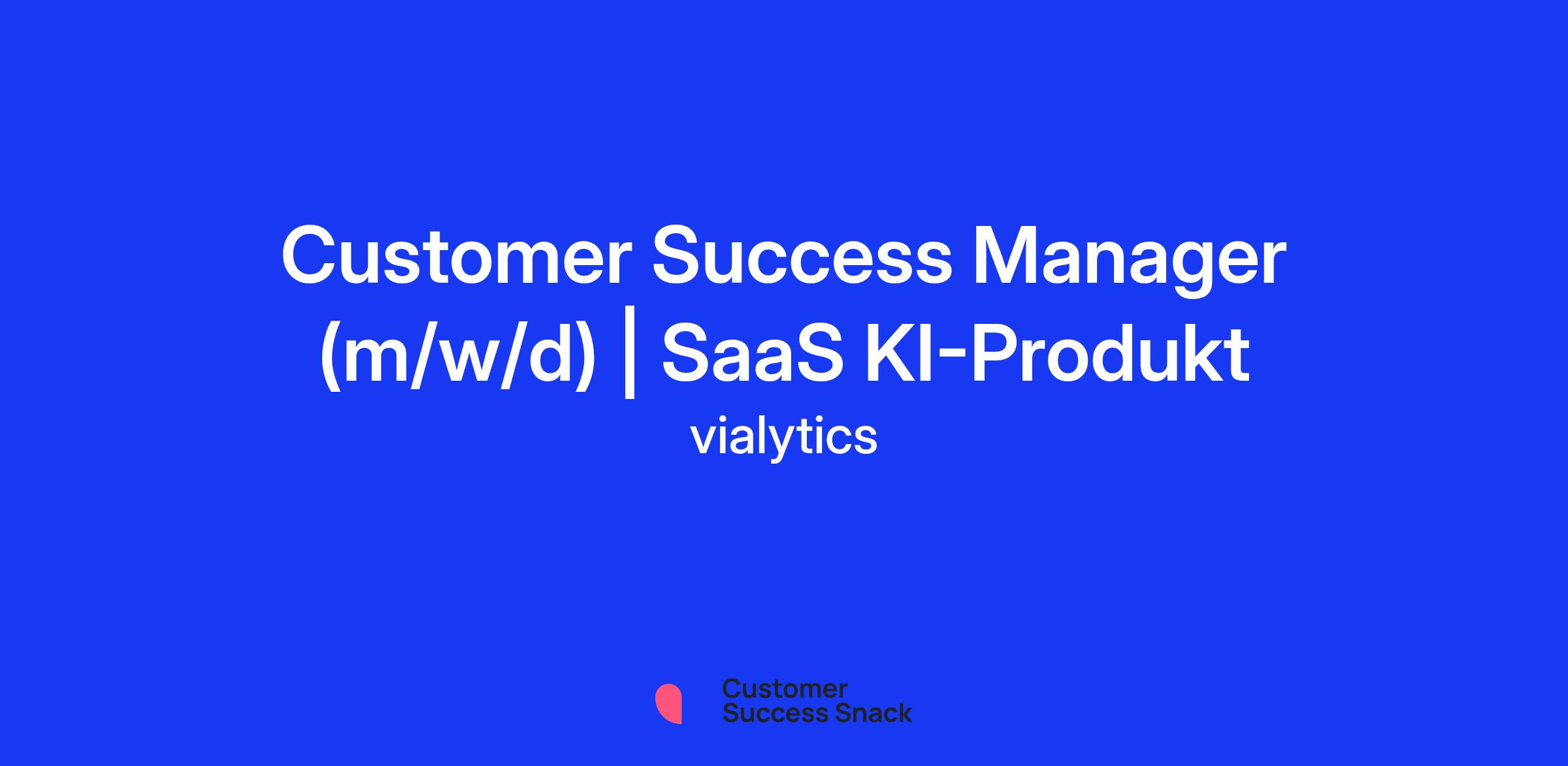 Customer Success Manager (m/w/d) | SaaS KI-Produkt

vialytics

Customer Success Snack